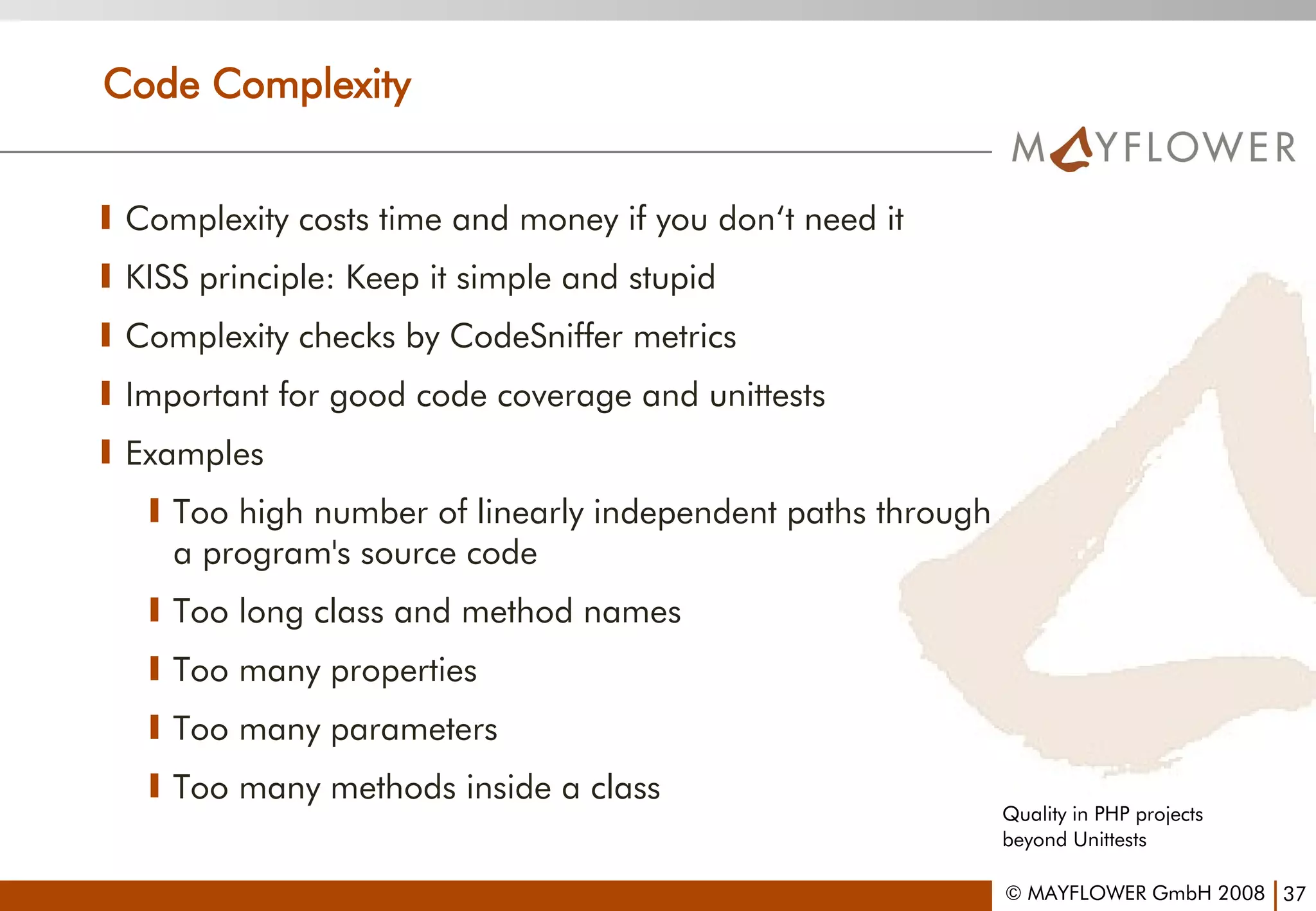 Code Complexity

MAYFLOWER

Complexity costs time and money if you don‘t need it

KISS principle: Keep it simple and stupid

Complexity checks by CodeSniffer metrics

Important for good code coverage and unittests

Examples

Too high number of linearly independent paths through a program's source code

Too long class and method names

Too many properties

Too many parameters

Too many methods inside a class

Quality in PHP projects beyond Unittests

© MAYFLOWER GmbH 2008 37